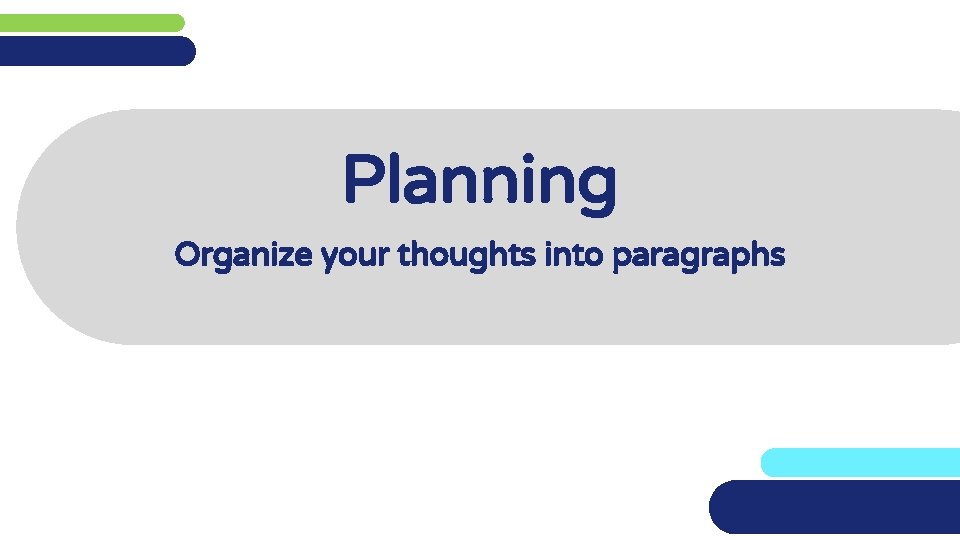 Planning

Organize your thoughts into paragraphs